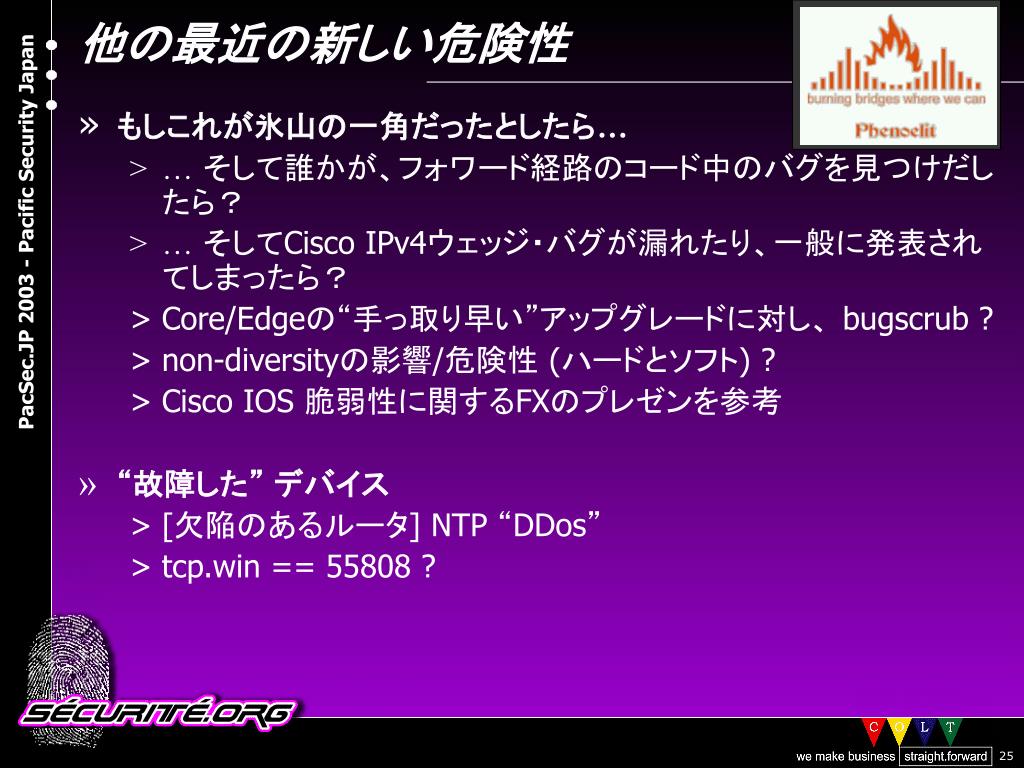 PacSec.JP 2003 - Pacific Security Japan

他の最近の新しい危険性

burning bridges where we can
Phenoelit

» もしこれが氷山の一角だったとしたら…
> … そして誰かが、フォワード経路のコード中のバグを見つけだしたら？
> … そしてCisco IPv4ウェッジ・バグが漏れたり、一般に発表されてしまったら？
> Core/Edgeの“手っ取り早い”アップグレードに対し、bugscrub ?
> non-diversityの影響/危険性 (ハードとソフト) ?
> Cisco IOS 脆弱性に関するFXのプレゼンを参考

» “故障した” デバイス
> [欠陥のあるルータ] NTP “DDos”
> tcp.win == 55808 ?

SÉCURITÉ.ORG

C O L T
we make business straight.forward 25